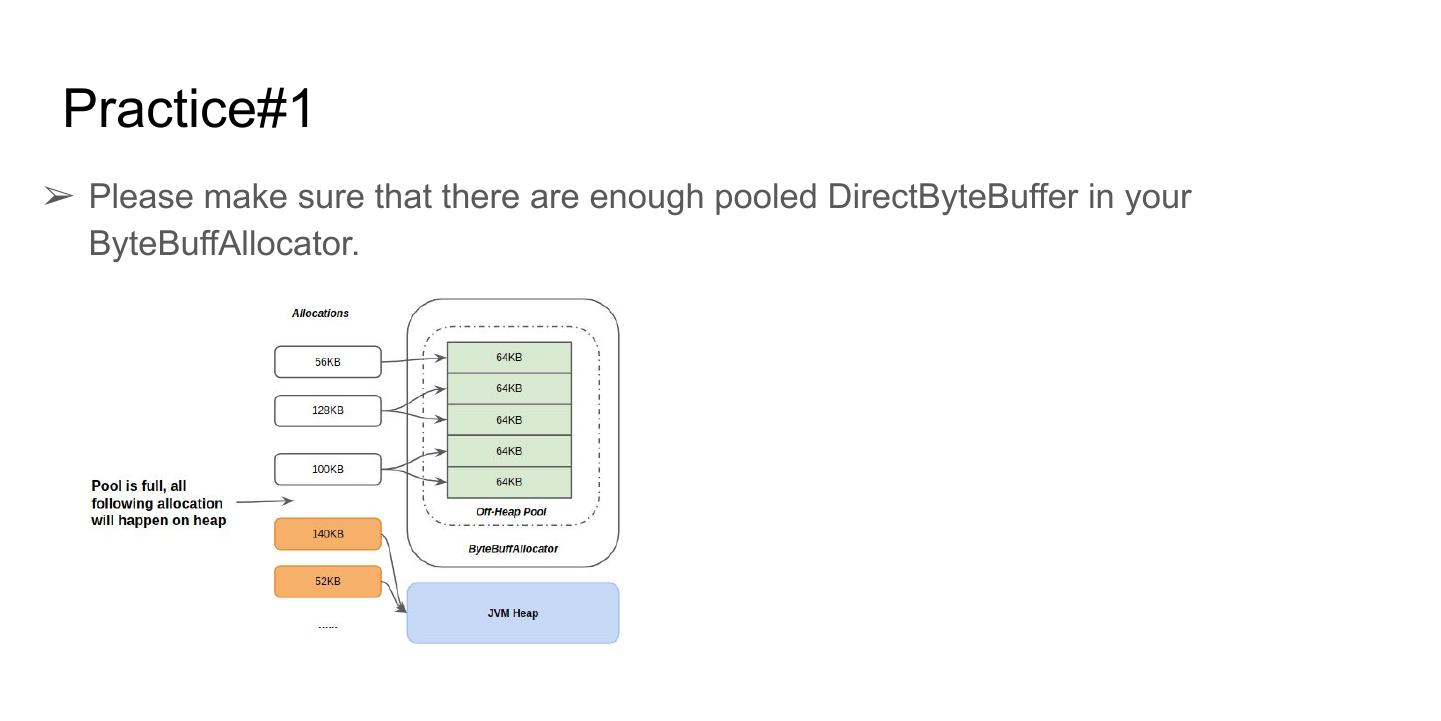 Practice#1

➢ Please make sure that there are enough pooled DirectByteBuffer in your ByteBuffAllocator.

Allocations

56KB

128KB

100KB

Pool is full, all following allocation will happen on heap

140KB

52KB

......

64KB

64KB

64KB

64KB

64KB

Off-Heap Pool

ByteBuffAllocator

JVM Heap